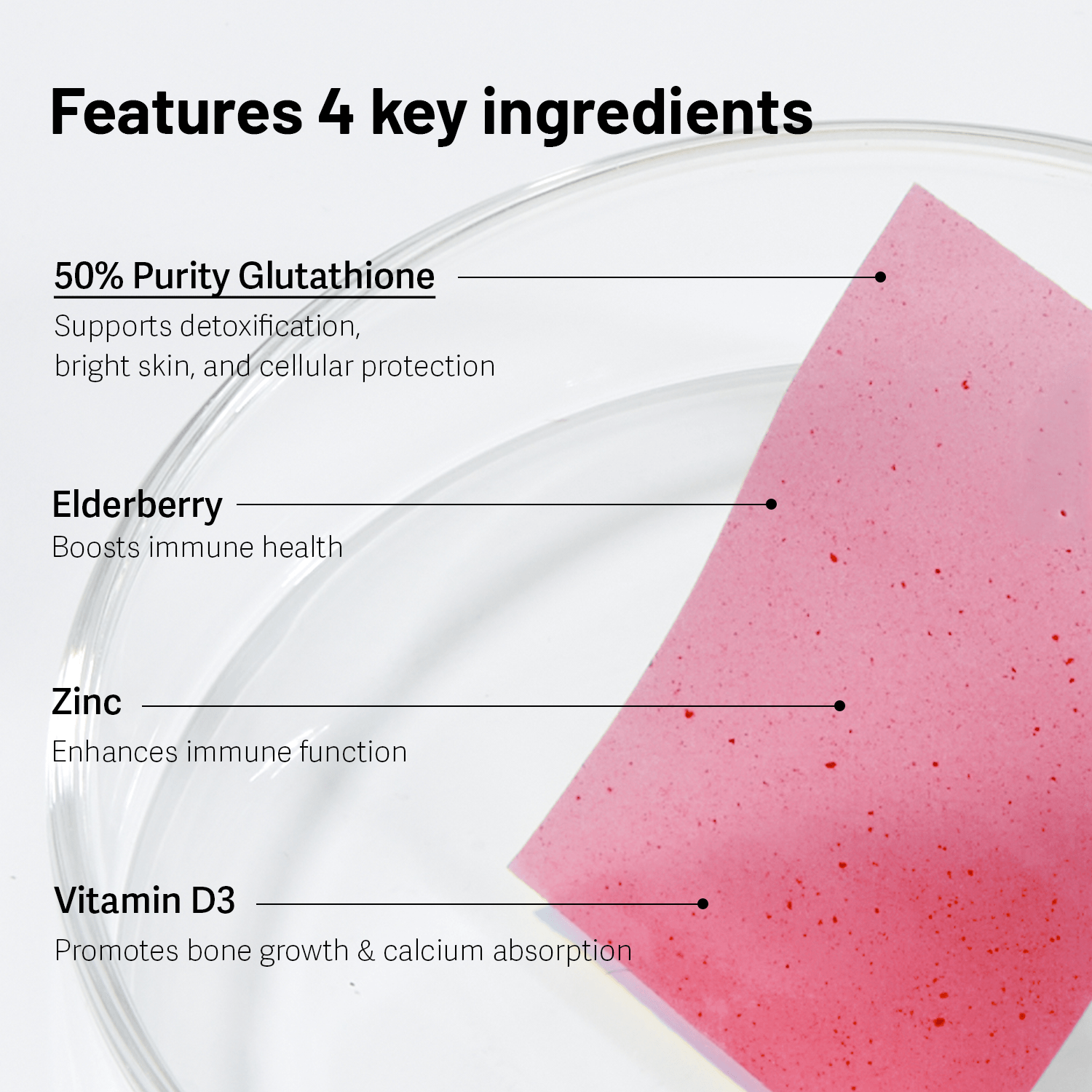 Features 4 key ingredients

50% Purity Glutathione
Supports detoxification, bright skin, and cellular protection

Elderberry
Boosts immune health

Zinc
Enhances immune function

Vitamin D3
Promotes bone growth & calcium absorption